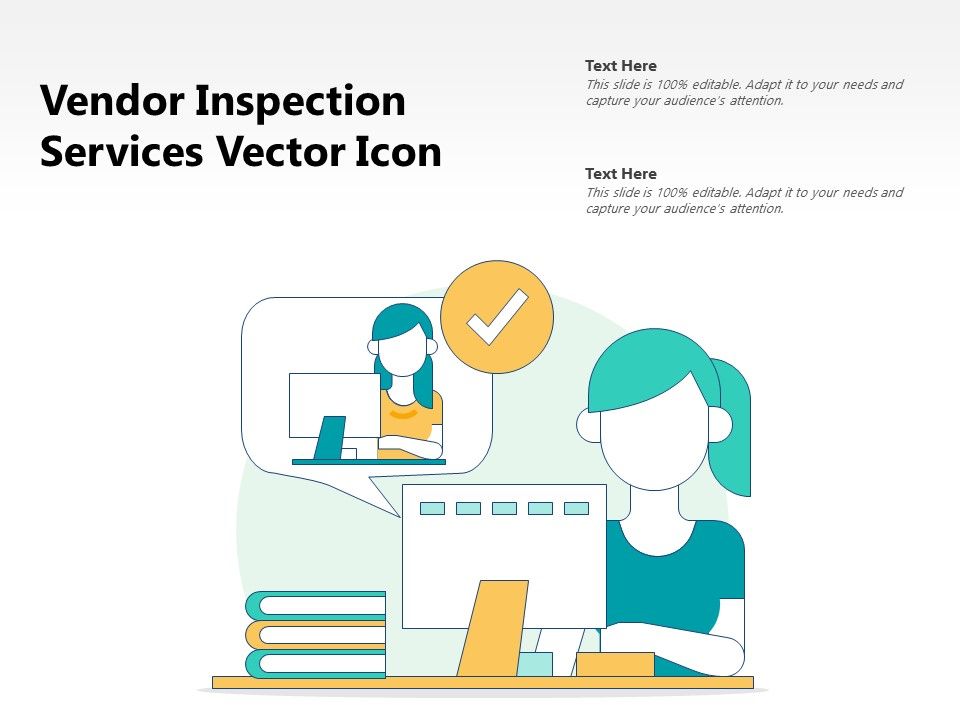 Vendor Inspection Services Vector Icon

Text Here
This slide is 100% editable. Adapt it to your needs and capture your audience's attention.

Text Here
This slide is 100% editable. Adapt it to your needs and capture your audience's attention.